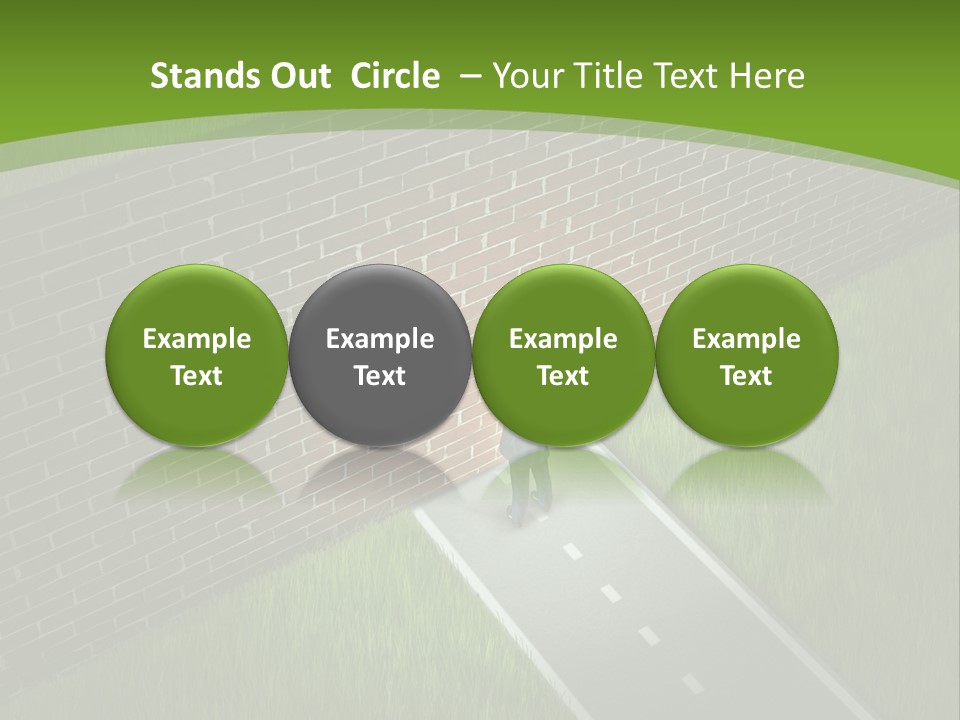 Stands Out Circle – Your Title Text Here

Example Text

Example Text

Example Text

Example Text